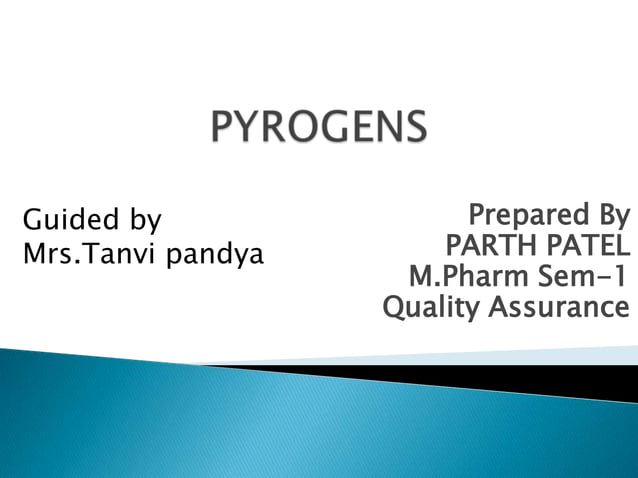 PYROGENS

Guided by
Mrs.Tanvi pandya

Prepared By
PARTH PATEL
M.Pharm Sem-1
Quality Assurance